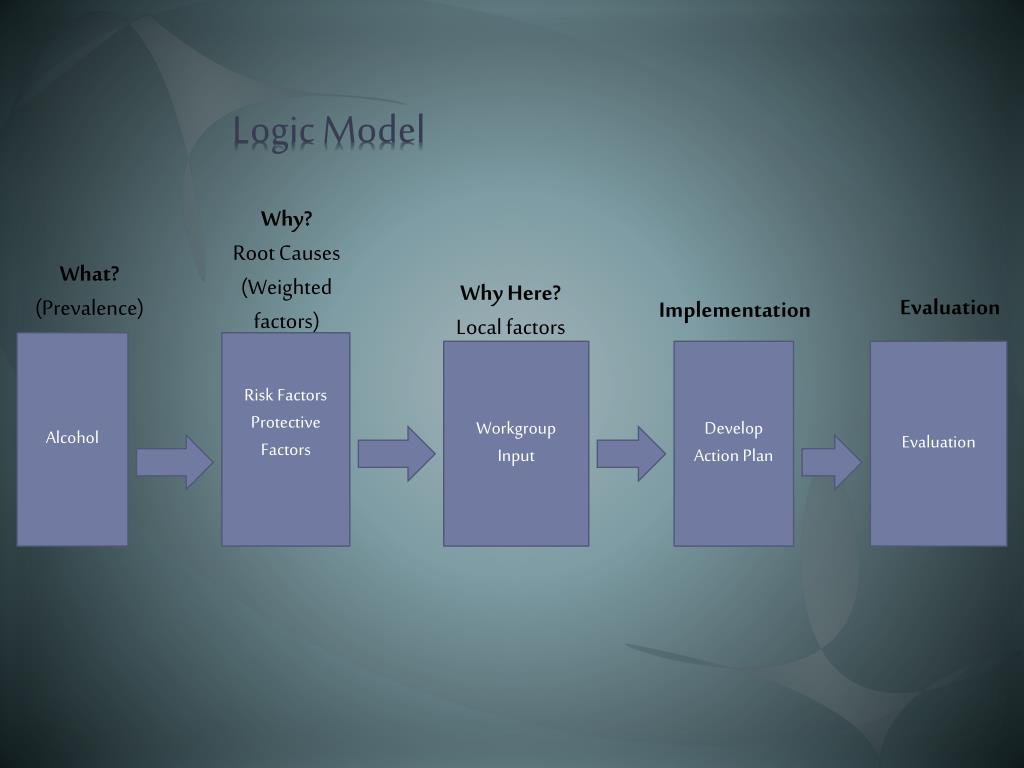 Logic Model

What?
(Prevalence)

Alcohol

Why?
Root Causes
(Weighted factors)

Risk Factors
Protective Factors

Why Here?
Local factors

Workgroup Input

Implementation

Develop Action Plan

Evaluation

Evaluation